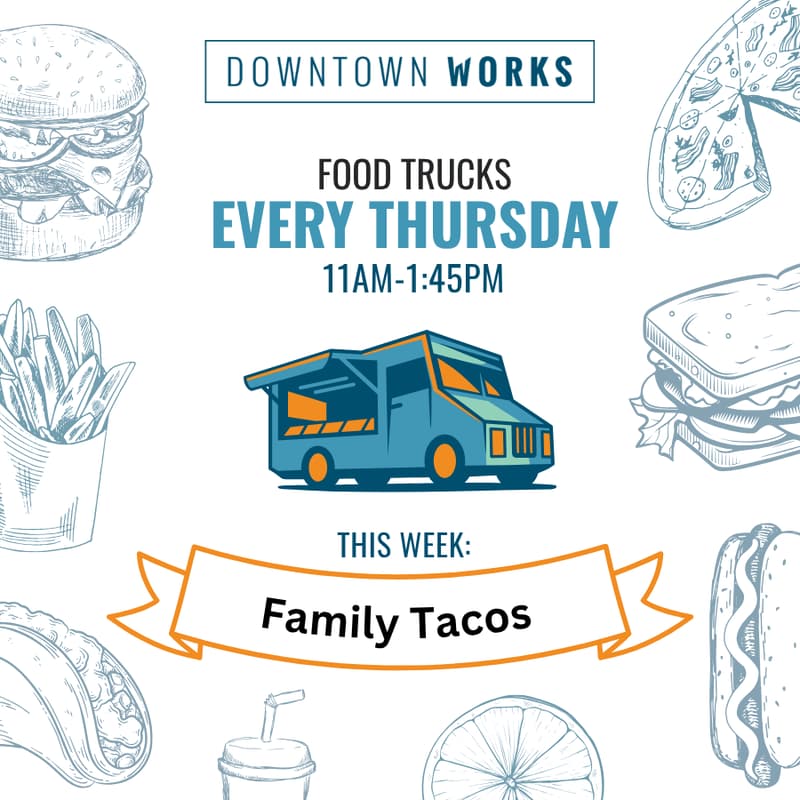 DOWNTOWN WORKS

FOOD TRUCKS
EVERY THURSDAY
11AM-1:45PM

THIS WEEK:

Family Tacos